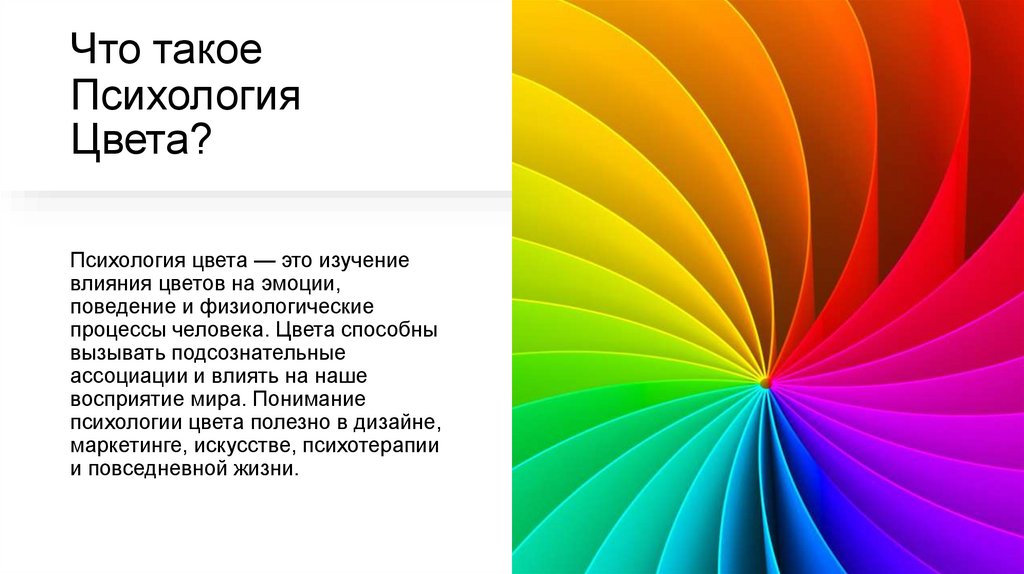 Что такое Психология Цвета?

Психология цвета — это изучение влияния цветов на эмоции, поведение и физиологические процессы человека. Цвета способны вызывать подсознательные ассоциации и влиять на наше восприятие мира. Понимание психологии цвета полезно в дизайне, маркетинге, искусстве, психотерапии и повседневной жизни.